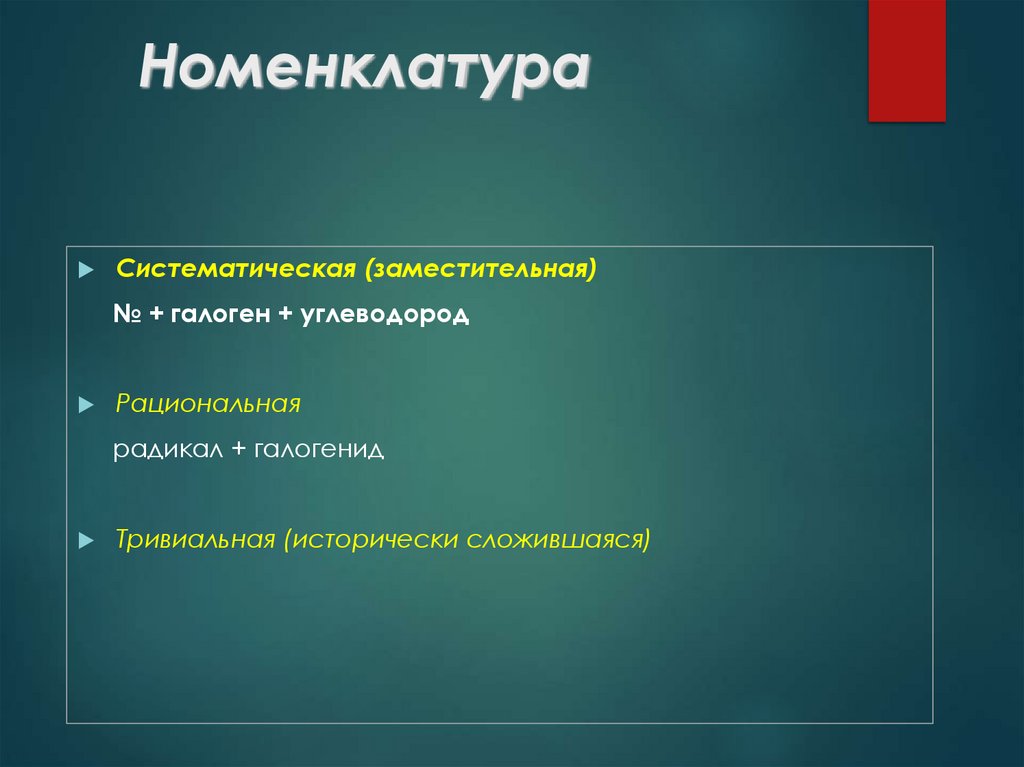 Номенклатура

Систематическая (заместительная)

№ + галоген + углеводород

Рациональная

радикал + галогенид

Тривиальная (исторически сложившаяся)